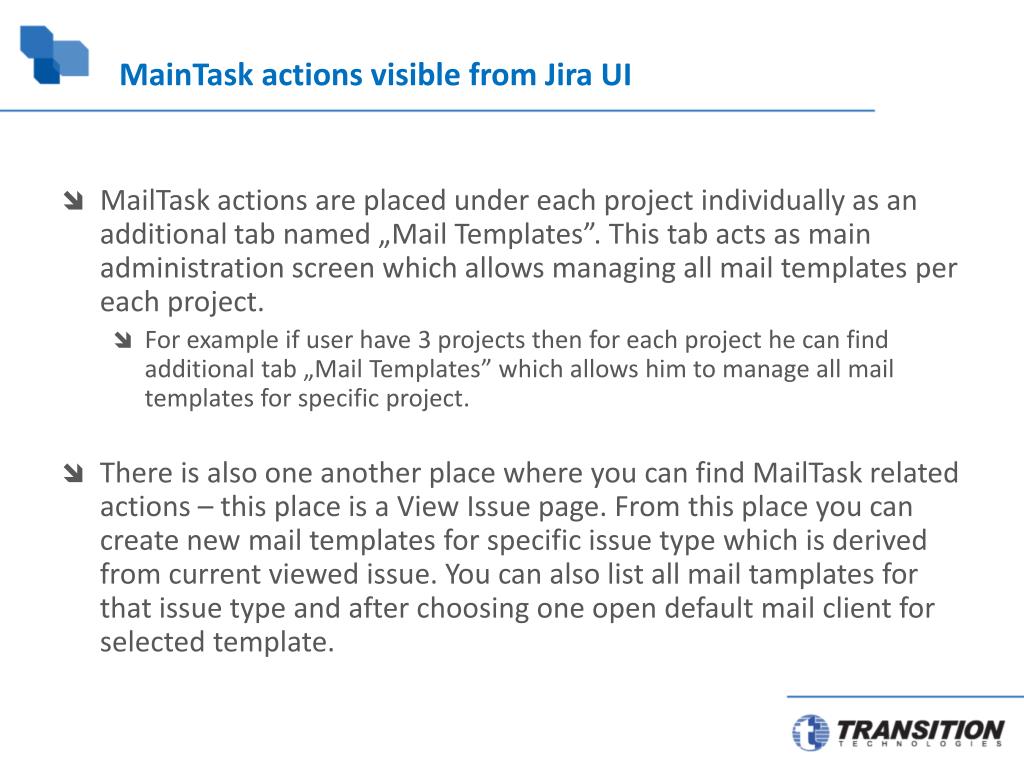 MainTask actions visible from Jira UI

MailTask actions are placed under each project individually as an additional tab named „Mail Templates”. This tab acts as main administration screen which allows managing all mail templates per each project.

For example if user have 3 projects then for each project he can find additional tab „Mail Templates” which allows him to manage all mail templates for specific project.

There is also one another place where you can find MailTask related actions – this place is a View Issue page. From this place you can create new mail templates for specific issue type which is derived from current viewed issue. You can also list all mail tamplates for that issue type and after choosing one open default mail client for selected template.

TRANSITION
TECHNOLOGIES